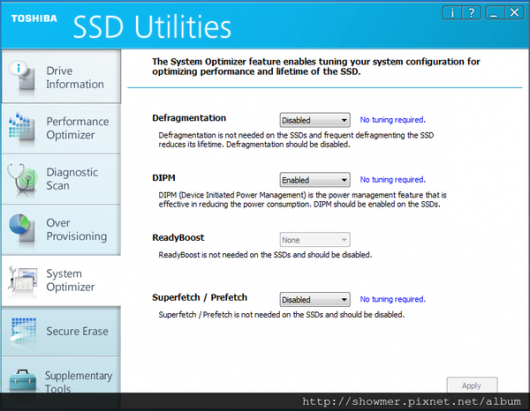 TOSHIBA SSD Utilities

i ? _ X

Drive Information

Performance Optimizer

Diagnostic Scan

Over Provisioning

System Optimizer

Secure Erase

Supplementary Tools

The System Optimizer feature enables tuning your system configuration for optimizing performance and lifetime of the SSD.

Defragmentation
Disabled
No tuning required.
Defragmentation is not needed on the SSDs and frequent defragmenting the SSD reduces its lifetime. Defragmentation should be disabled.

DIPM
Enabled
No tuning required.
DIPM (Device Initiated Power Management) is the power management feature that is effective in reducing the power consumption. DIPM should be enabled on the SSDs.

ReadyBoost
None
ReadyBoost is not needed on the SSDs and should be disabled.

Superfetch / Prefetch
Disabled
No tuning required.
Superfetch / Prefetch is not needed on the SSDs and should be disabled.

Apply

http://showmer.pixnet.net/album